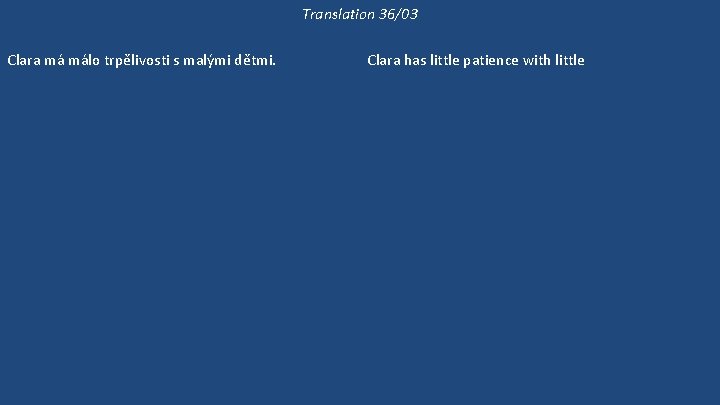 Translation 36/03

Clara má málo trpělivosti s malými dětmi.

Clara has little patience with little